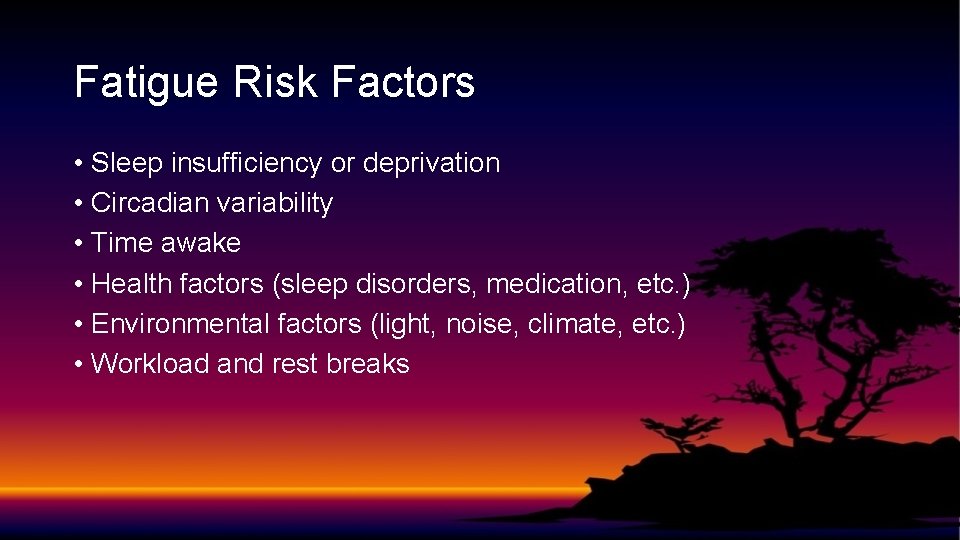 Fatigue Risk Factors

• Sleep insufficiency or deprivation
• Circadian variability
• Time awake
• Health factors (sleep disorders, medication, etc.)
• Environmental factors (light, noise, climate, etc.)
• Workload and rest breaks